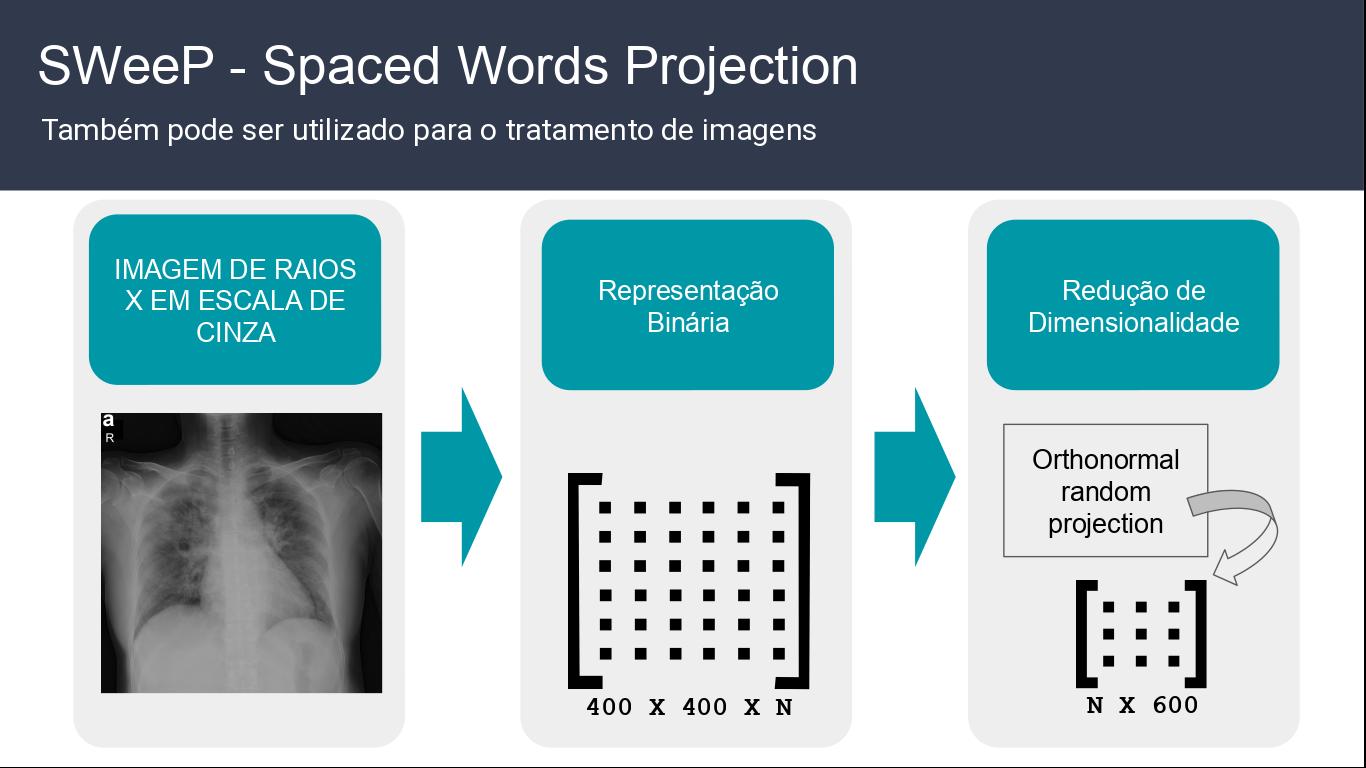 SWeeP - Spaced Words Projection

Também pode ser utilizado para o tratamento de imagens

IMAGEM DE RAIOS X EM ESCALA DE CINZA

a
R

Representação Binária

400 X 400 X N

Redução de Dimensionalidade

Orthonormal random projection

N X 600